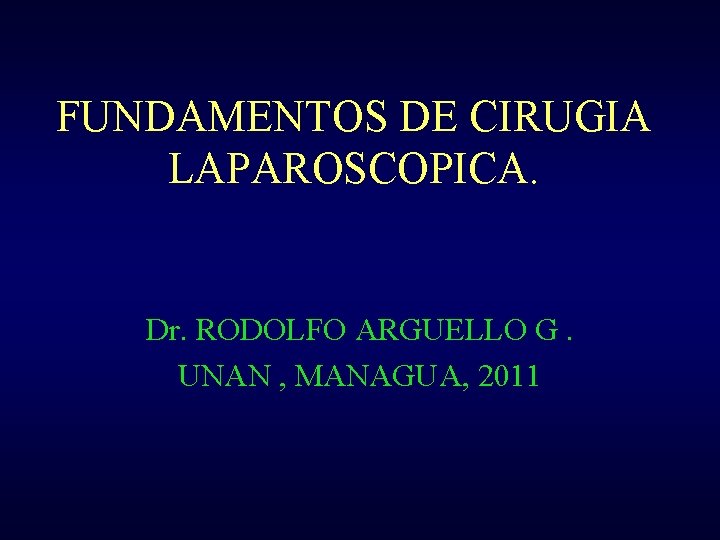 FUNDAMENTOS DE CIRUGIA LAPAROSCOPICA.

Dr. RODOLFO ARGUELLO G .

UNAN , MANAGUA, 2011